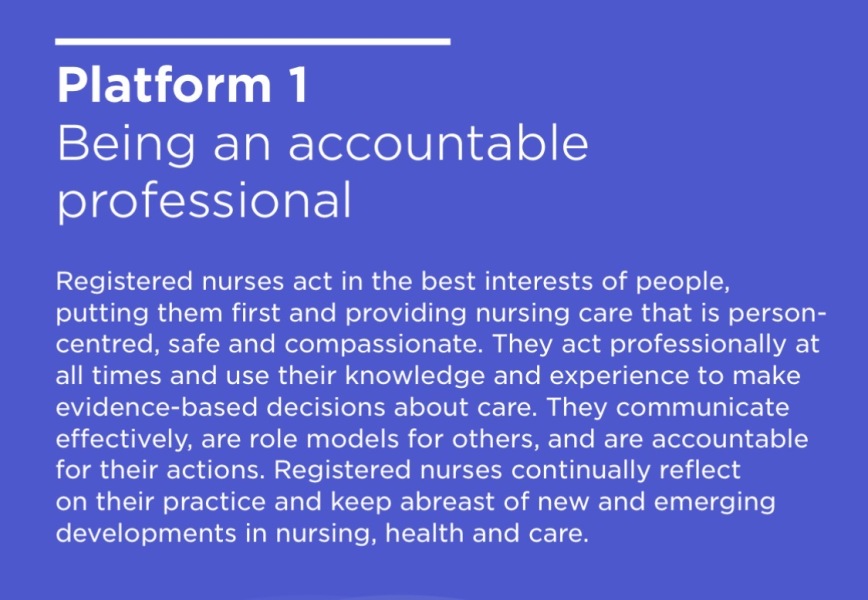 Platform 1
Being an accountable professional

Registered nurses act in the best interests of people, putting them first and providing nursing care that is person-centred, safe and compassionate. They act professionally at all times and use their knowledge and experience to make evidence-based decisions about care. They communicate effectively, are role models for others, and are accountable for their actions. Registered nurses continually reflect on their practice and keep abreast of new and emerging developments in nursing, health and care.